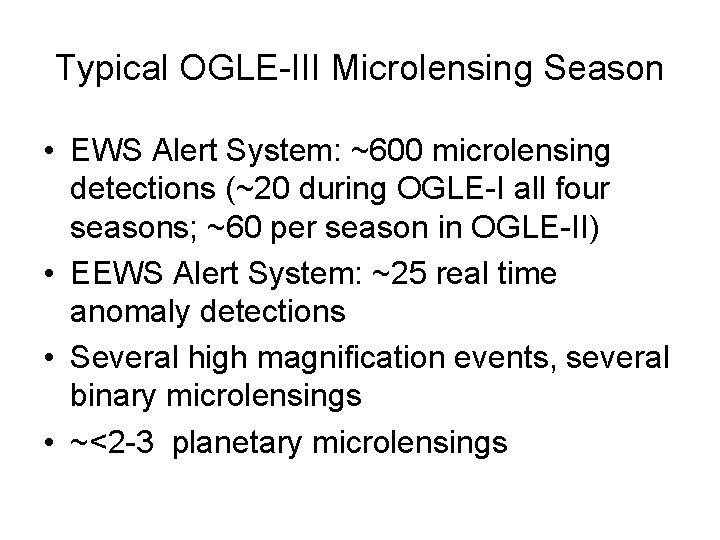 Typical OGLE-III Microlensing Season

• EWS Alert System: ~600 microlensing detections (~20 during OGLE-I all four seasons; ~60 per season in OGLE-II)
• EEWS Alert System: ~25 real time anomaly detections
• Several high magnification events, several binary microlensings
• ~<2-3 planetary microlensings